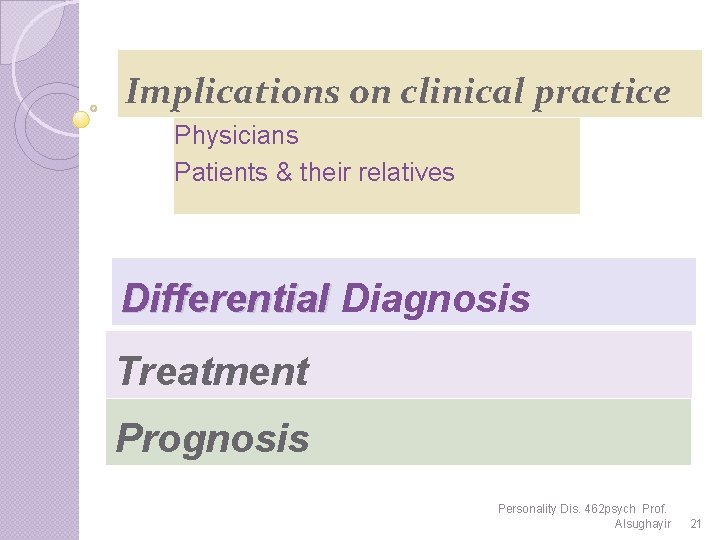 Implications on clinical practice

Physicians

Patients & their relatives

Differential Diagnosis

Treatment

Prognosis

Personality Dis. 462psych Prof. Alsughayir 21